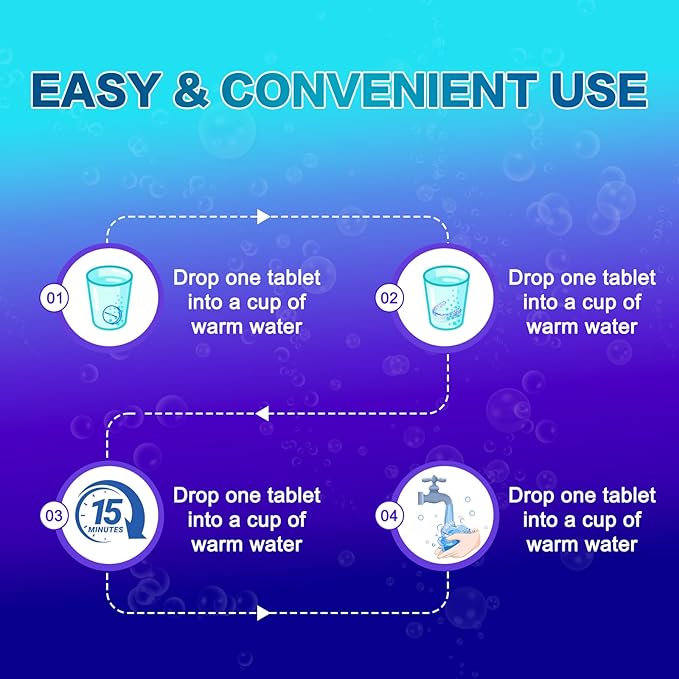 EASY & CONVENIENT USE

01

Drop one tablet into a cup of warm water

02

Drop one tablet into a cup of warm water

03

15 MINUTES

Drop one tablet into a cup of warm water

04

Drop one tablet into a cup of warm water